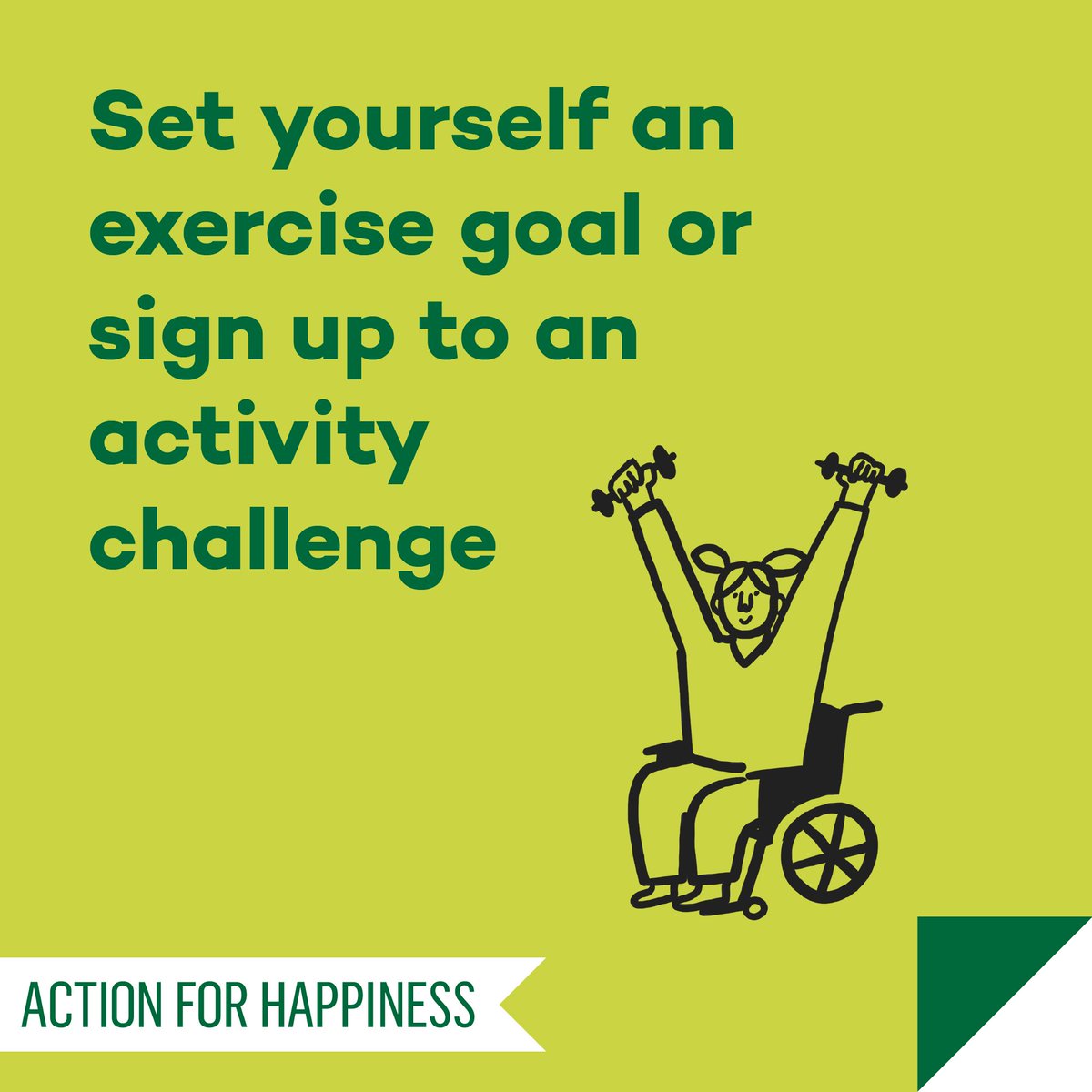 Set yourself an exercise goal or sign up to an activity challenge

ACTION FOR HAPPINESS